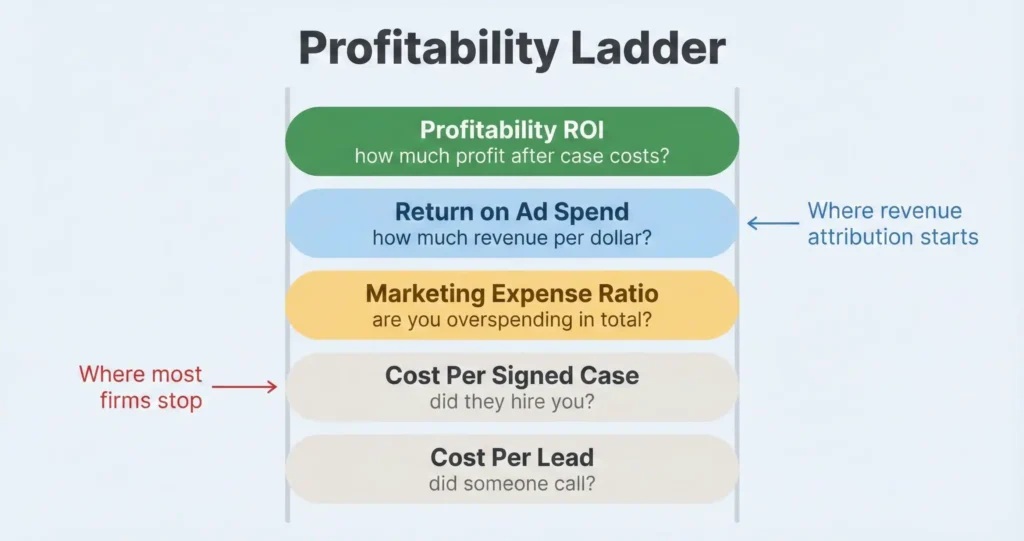 Profitability Ladder

Profitability ROI
how much profit after case costs?

Return on Ad Spend
how much revenue per dollar?

Where revenue attribution starts

Marketing Expense Ratio
are you overspending in total?

Where most firms stop

Cost Per Signed Case
did they hire you?

Cost Per Lead
did someone call?